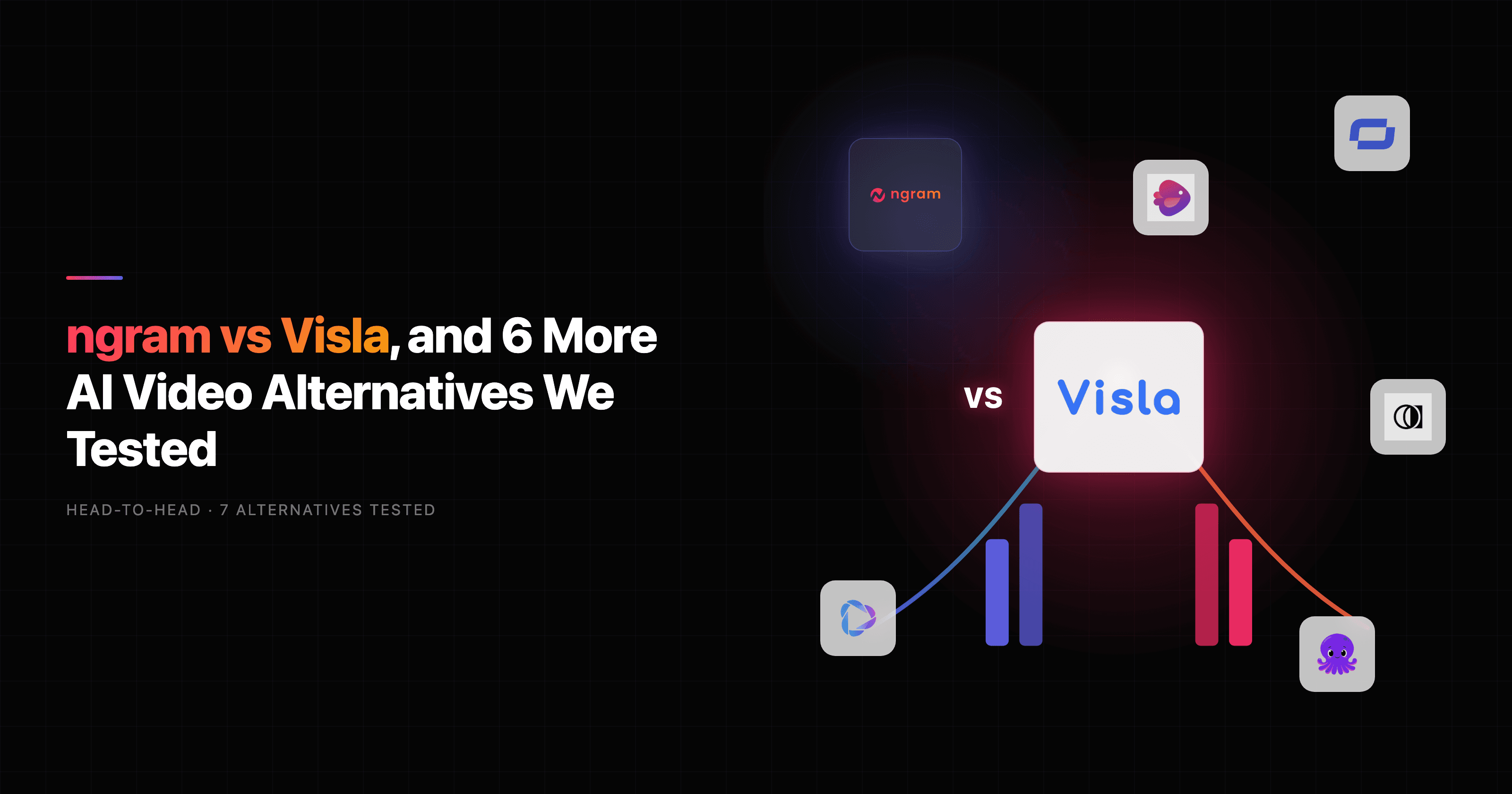 ngram vs Visla, and 6 More AI Video Alternatives We Tested

HEAD-TO-HEAD · 7 ALTERNATIVES TESTED

ngram

vs

Visla